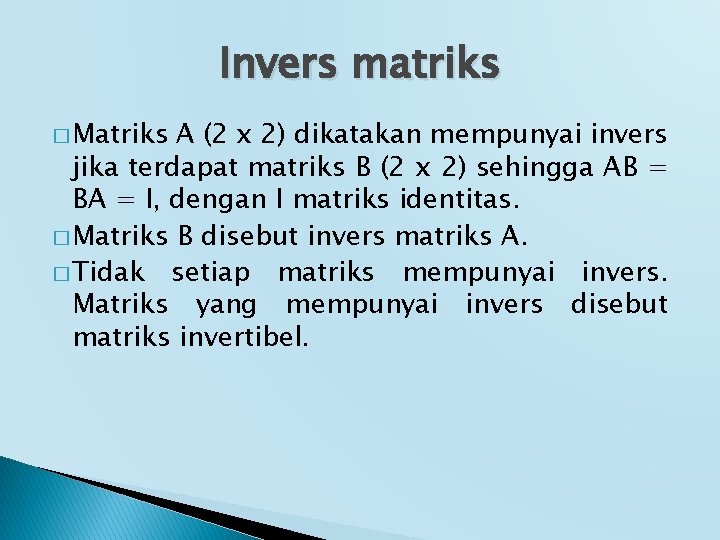 Invers matriks

□ Matriks A (2 x 2) dikatakan mempunyai invers jika terdapat matriks B (2 x 2) sehingga AB = BA = I, dengan I matriks identitas.

□ Matriks B disebut invers matriks A.

□ Tidak setiap matriks mempunyai invers. Matriks yang mempunyai invers disebut matriks invertibel.